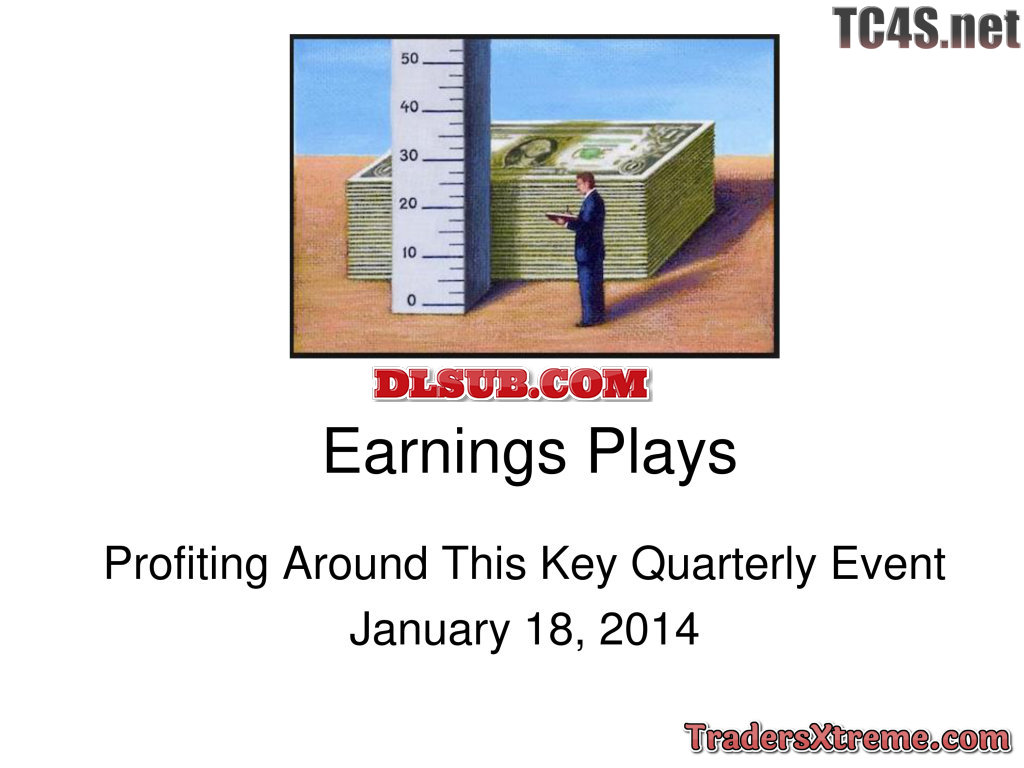 TC4S.net

50
40
30
20
10
0

DLSUB.COM

Earnings Plays

Profiting Around This Key Quarterly Event
January 18, 2014

TradersXtreme.com